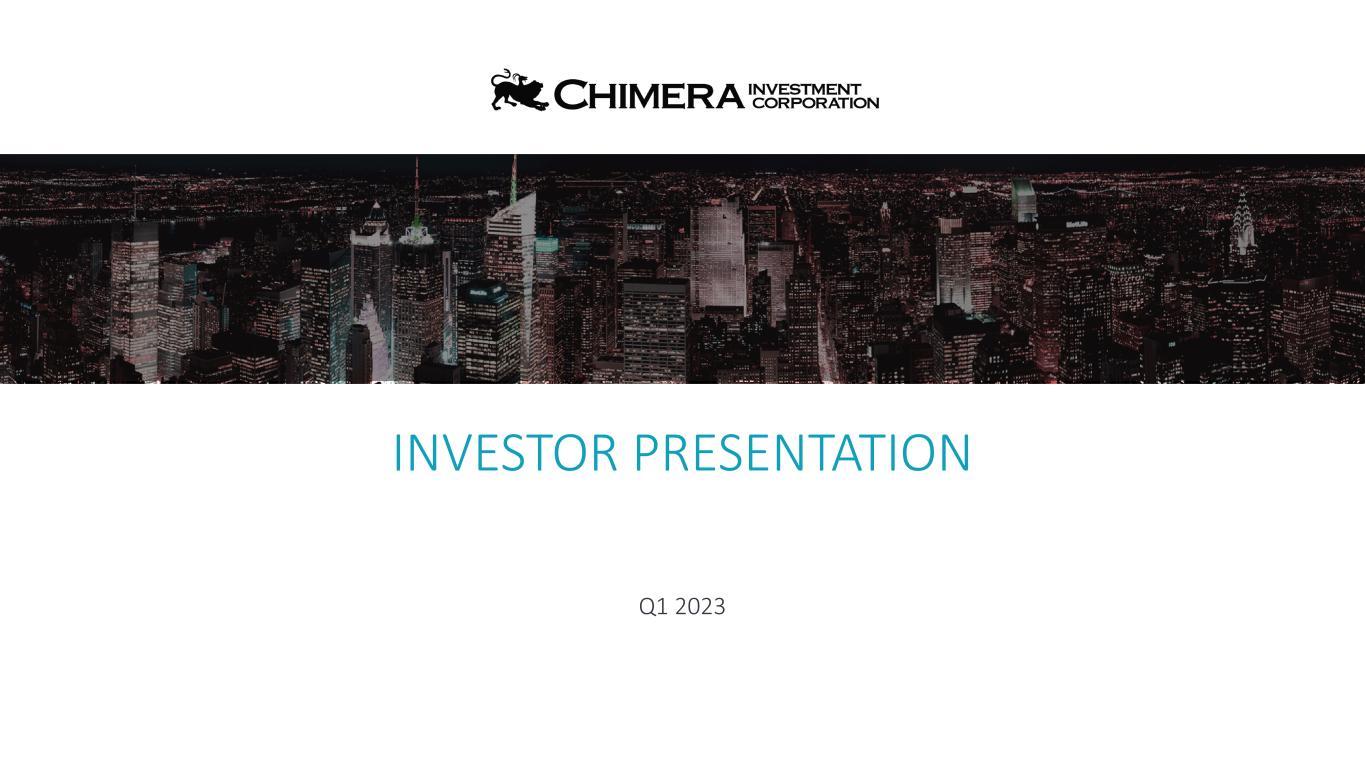 CHIMERA INVESTMENT CORPORATION

INVESTOR PRESENTATION

Q1 2023